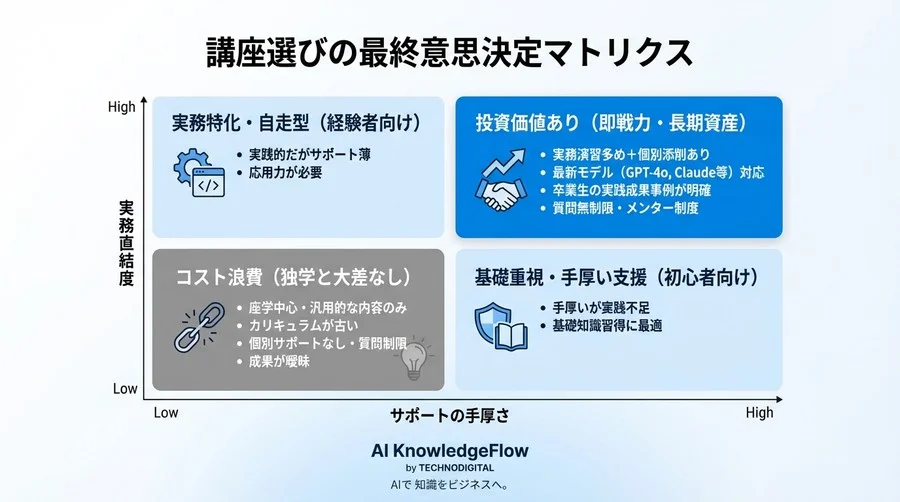 講座選びの最終意思決定マトリクス

High

実務直結度

Low

実務特化・自走型（経験者向け）
• 実践的だがサポート薄
• 応用力が必要

投資価値あり（即戦力・長期資産）
• 実務演習多め＋個別添削あり
• 最新モデル（GPT-4o, Claude等）対応
• 卒業生の実践成果事例が明確
• 質問無制限・メンター制度

コスト浪費（独学と大差なし）
• 座学中心・汎用的な内容のみ
• カリキュラムが古い
• 個別サポートなし・質問制限
• 成果が曖昧

基礎重視・手厚い支援（初心者向け）
• 手厚いが実践不足
• 基礎知識習得に最適

Low

サポートの手厚さ

High

AI KnowledgeFlow
by TECHNODIGITAL
AIで 知識をビジネスへ。